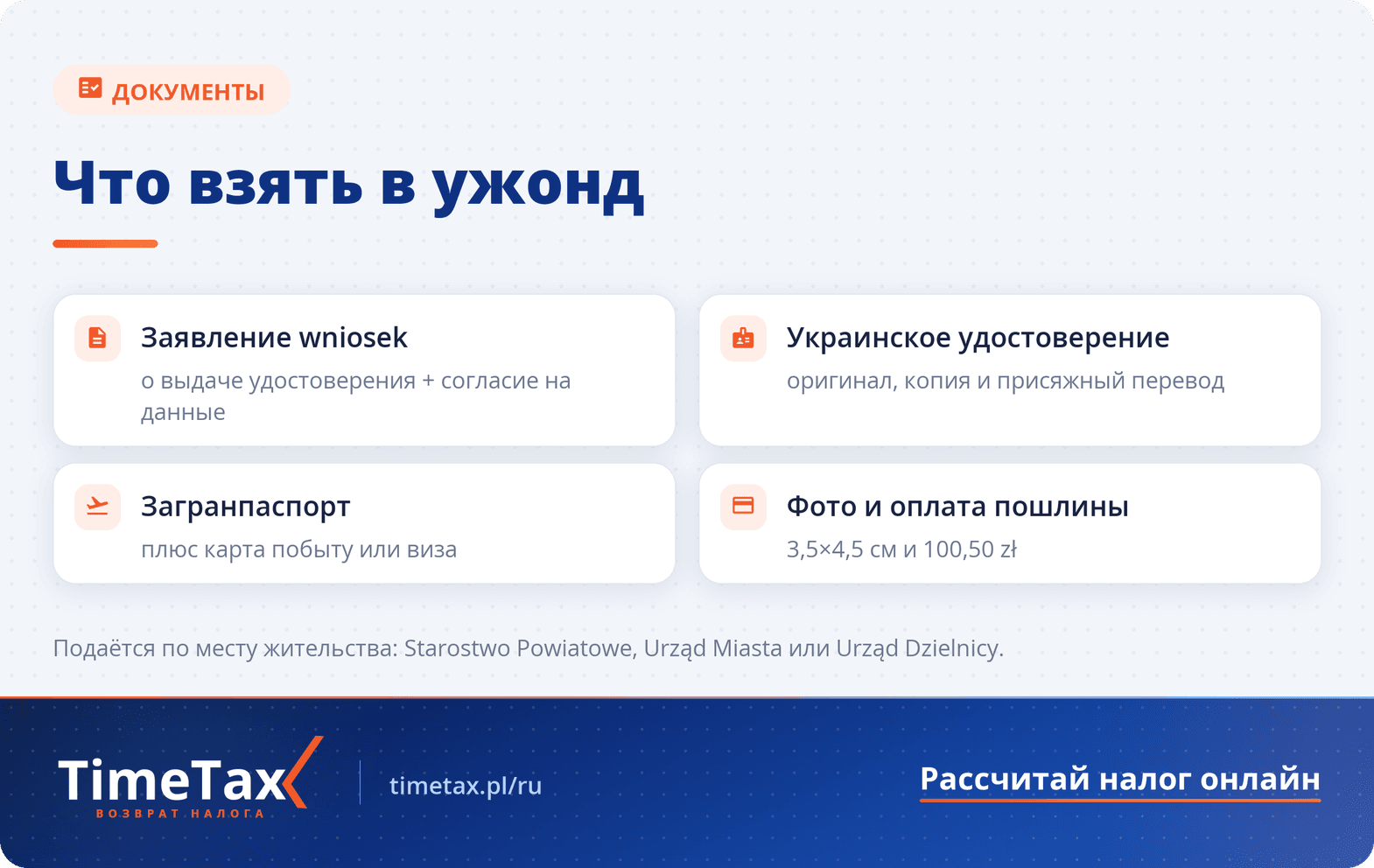 ДОКУМЕНТЫ

Что взять в ужонд

Заявление wniosek
о выдаче удостоверения + согласие на данные

Украинское удостоверение
оригинал, копия и присяжный перевод

Загранпаспорт
плюс карта побыту или виза

Фото и оплата пошлины
3,5×4,5 см и 100,50 zł

Подаётся по месту жительства: Starostwo Powiatowe, Urząd Miasta или Urząd Dzielnicy.

TimeTax
ВОЗВРАТ НАЛОГА

timetax.pl/ru

Рассчитай налог онлайн